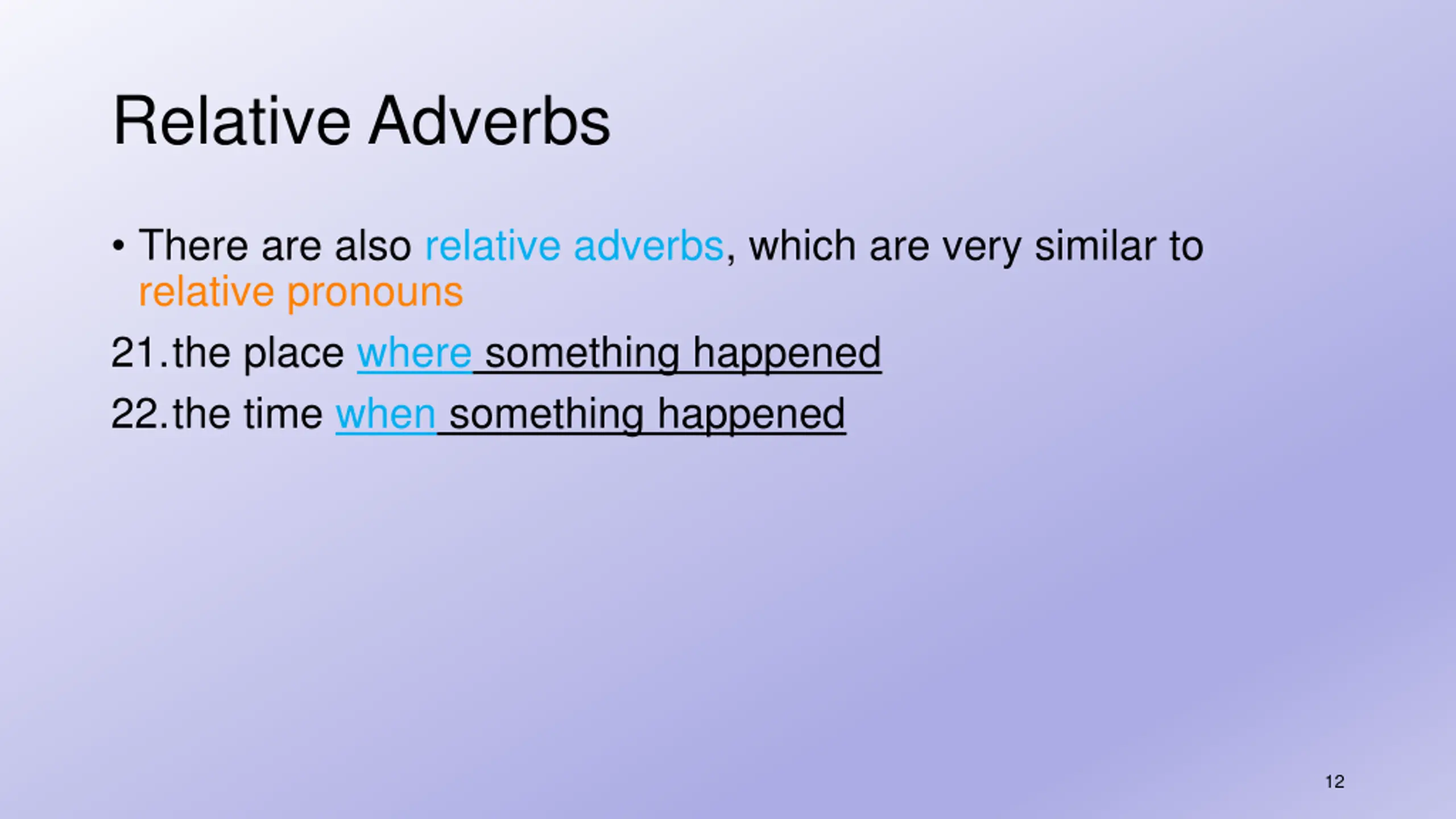 Relative Adverbs

• There are also relative adverbs, which are very similar to relative pronouns

21. the place where something happened

22. the time when something happened

12